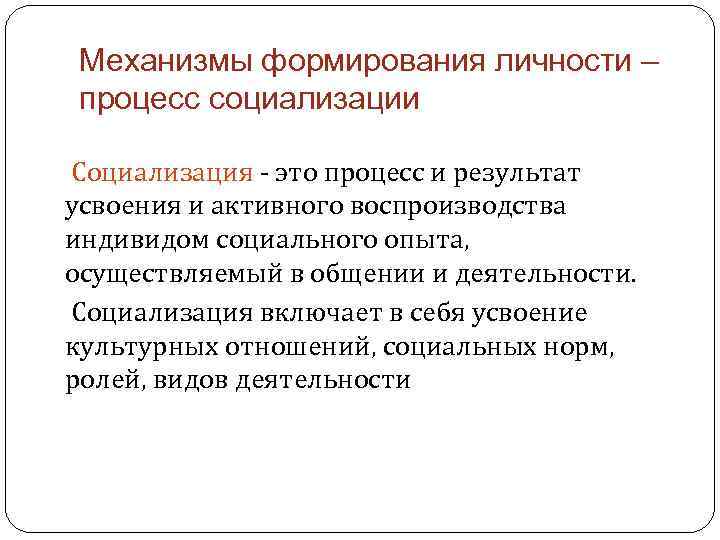 Механизмы формирования личности – процесс социализации

Социализация - это процесс и результат усвоения и активного воспроизводства индивидом социального опыта, осуществляемый в общении и деятельности.

Социализация включает в себя усвоение культурных отношений, социальных норм, ролей, видов деятельности